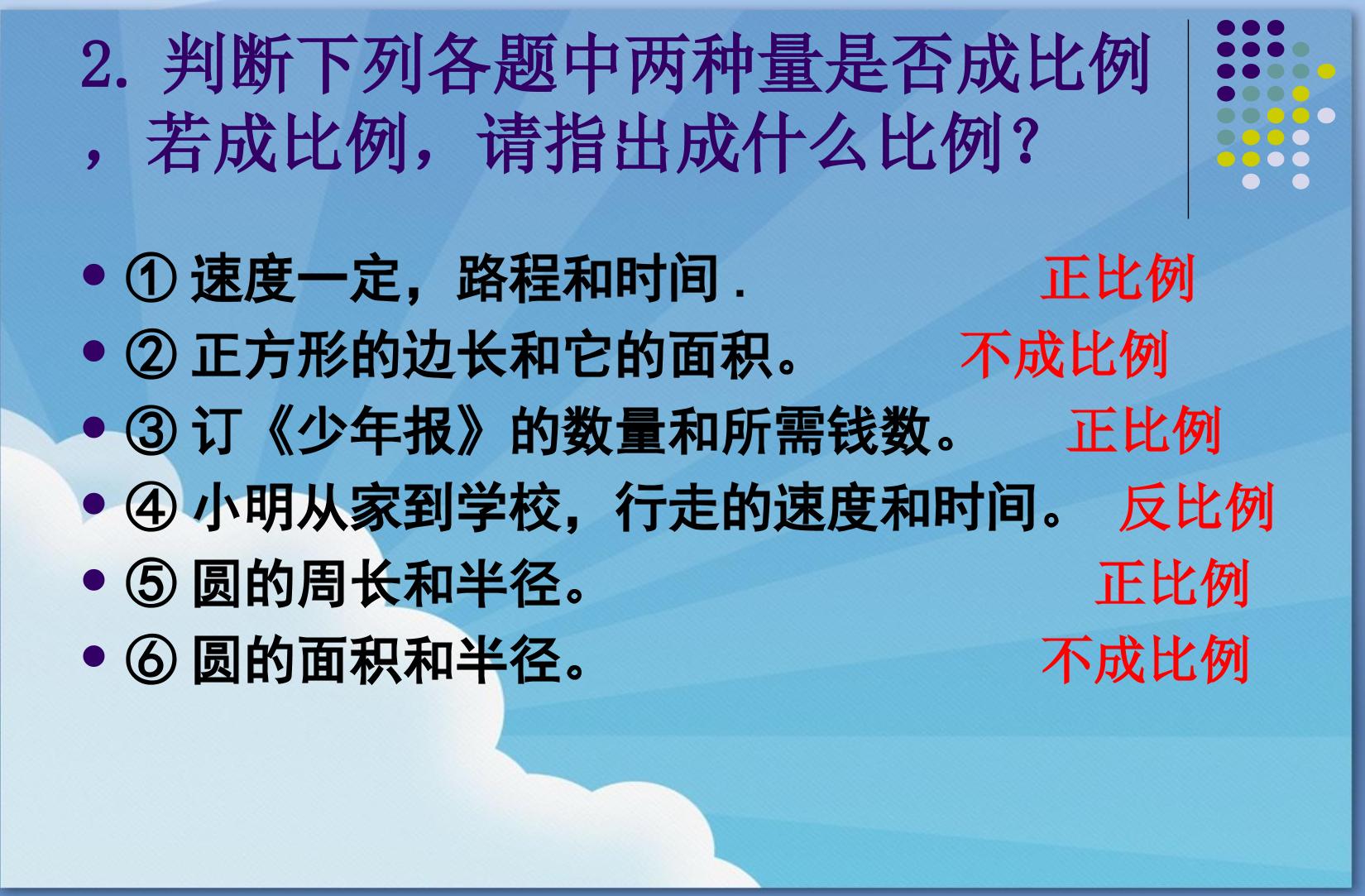 2.判断下列各题中两种量是否成比例，若成比例，请指出成什么比例?

• ①速度一定，路程和时间. 正比例
• ②正方形的边长和它的面积。 不成比例
• ③订《少年报》的数量和所需钱数。 正比例
• ④小明从家到学校，行走的速度和时间。 反比例
• ⑤圆的周长和半径。 正比例
• ⑥圆的面积和半径。 不成比例